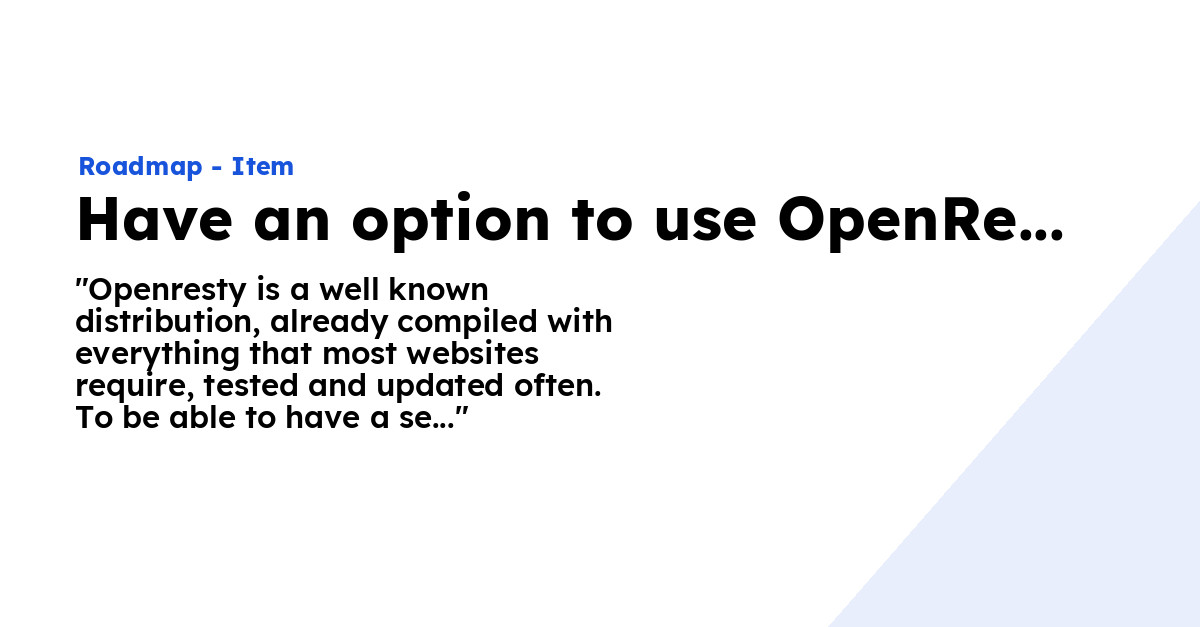 Roadmap - Item

Have an option to use OpenRe...

"Openresty is a well known distribution, already compiled with everything that most websites require, tested and updated often. To be able to have a se..."